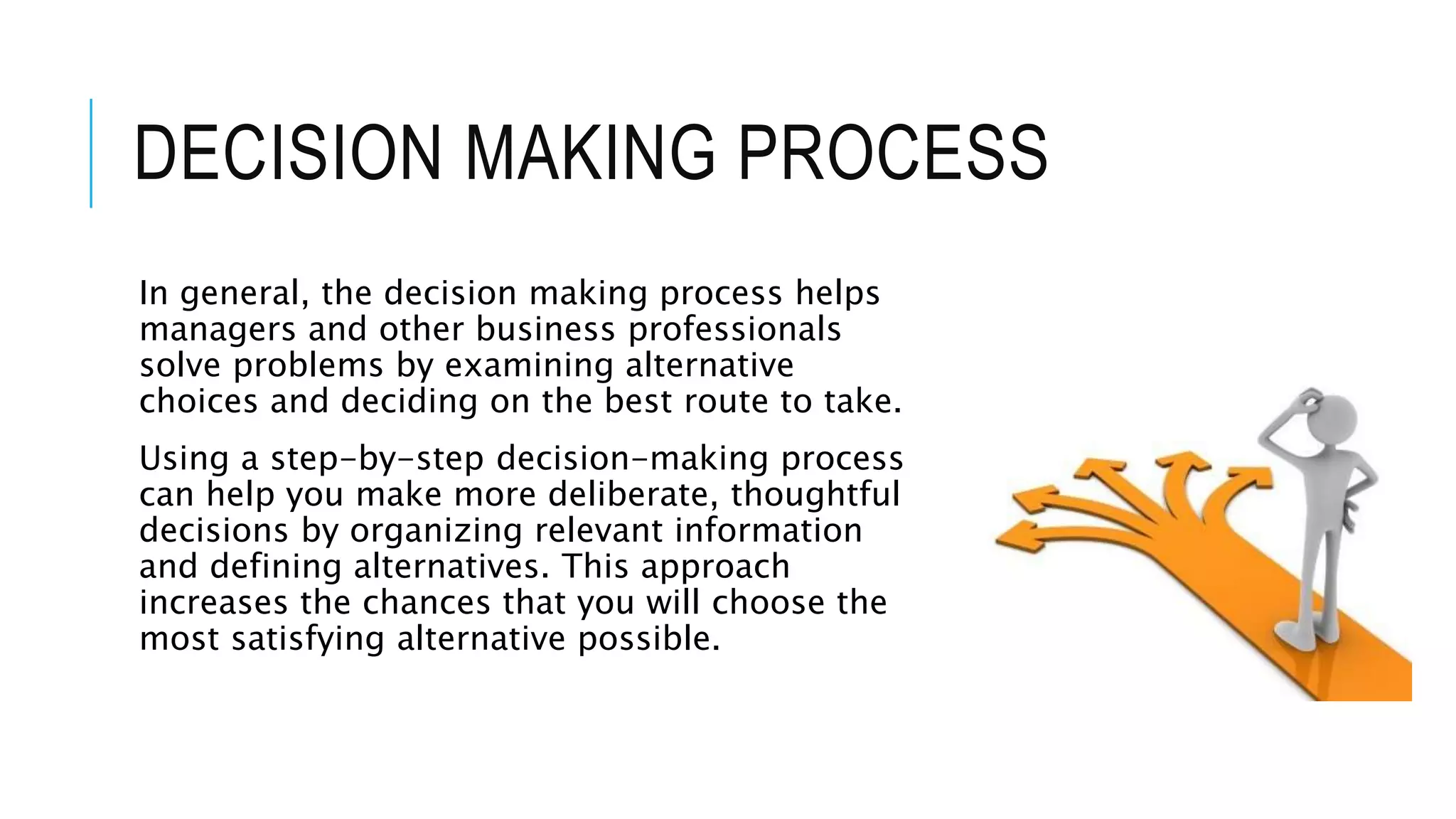 DECISION MAKING PROCESS

In general, the decision making process helps managers and other business professionals solve problems by examining alternative choices and deciding on the best route to take.

Using a step-by-step decision-making process can help you make more deliberate, thoughtful decisions by organizing relevant information and defining alternatives. This approach increases the chances that you will choose the most satisfying alternative possible.